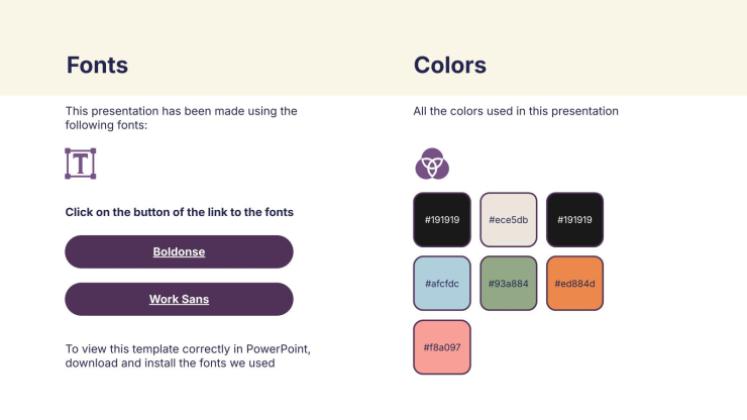 Fonts

This presentation has been made using the following fonts:

T

Click on the button of the link to the fonts

Boldonse

Work Sans

To view this template correctly in PowerPoint, download and install the fonts we used

Colors

All the colors used in this presentation

#191919

#ece5db

#191919

#afcfdc

#93a884

#ed884d

#f8a097